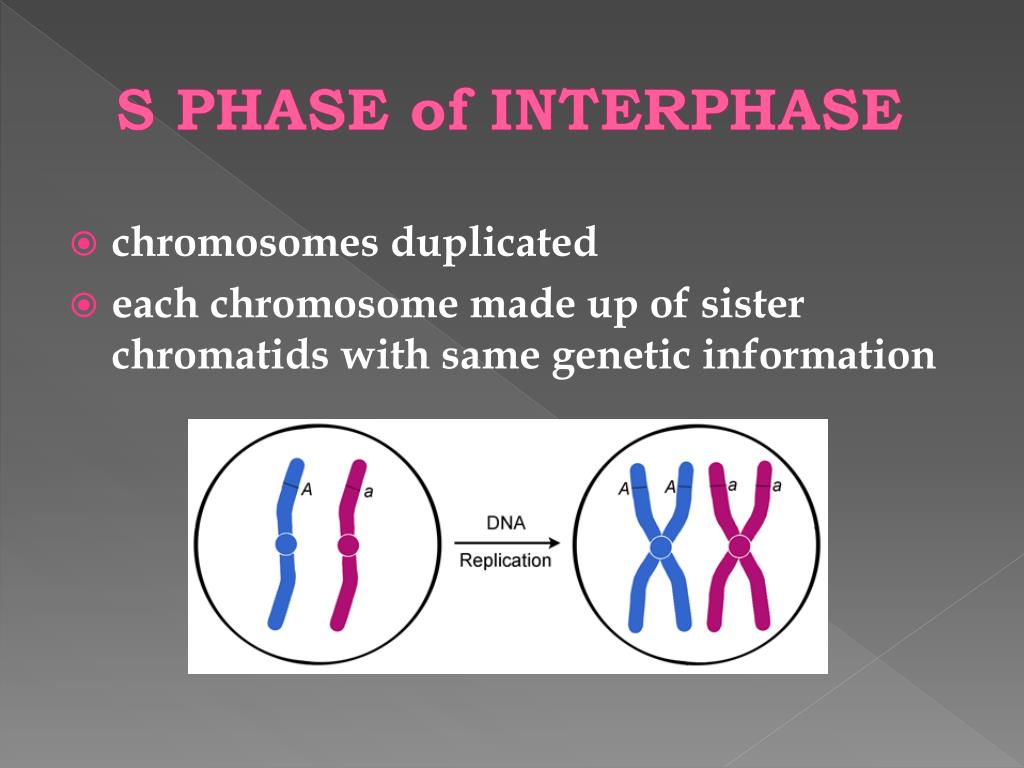 S PHASE of INTERPHASE

chromosomes duplicated

each chromosome made up of sister chromatids with same genetic information

A a

DNA Replication

A A a a